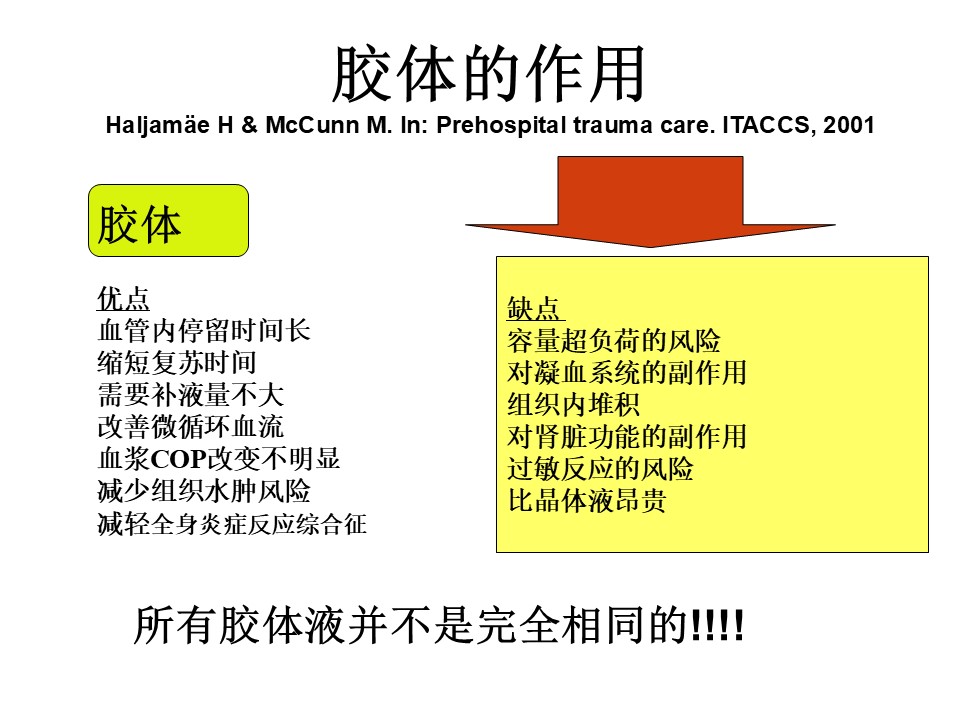 胶体的作用
Haljamäe H & McCunn M. In: Prehospital trauma care. ITACCS, 2001

胶体

优点
血管内停留时间长
缩短复苏时间
需要补液量不大
改善微循环血流
血浆COP改变不明显
减少组织水肿风险
减轻全身炎症反应综合征

缺点
容量超负荷的风险
对凝血系统的副作用
组织内堆积
对肾脏功能的副作用
过敏反应的风险
比晶体液昂贵

所有胶体液并不是完全相同的!!!!